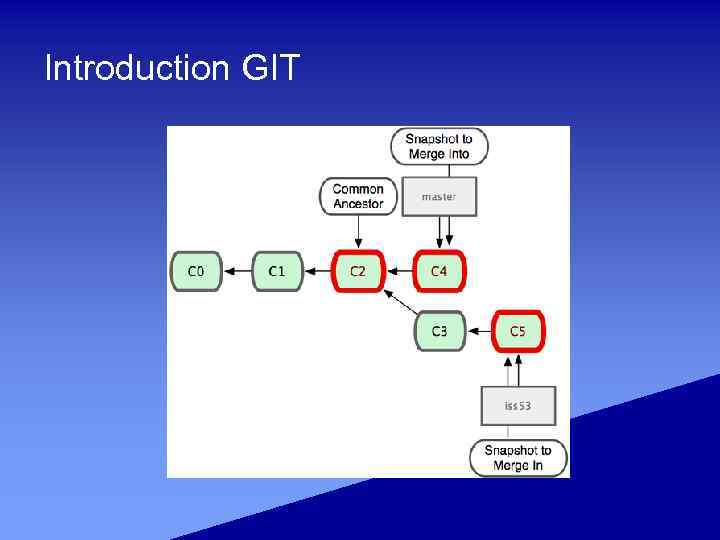 Introduction GIT

Snapshot to Merge Into

Common Ancestor

master

C0

C1

C2

C4

C3

C5

iss53

Snapshot to Merge In